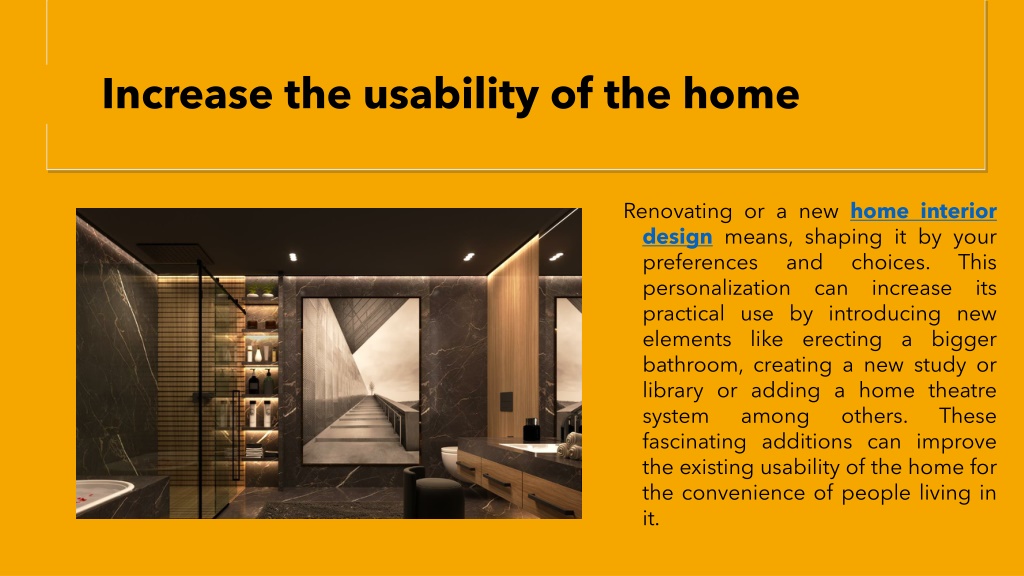 Increase the usability of the home

Renovating or a new home interior design means, shaping it by your preferences and choices. This personalization can increase its practical use by introducing new elements like erecting a bigger bathroom, creating a new study or library or adding a home theatre system among others. These fascinating additions can improve the existing usability of the home for the convenience of people living in it.